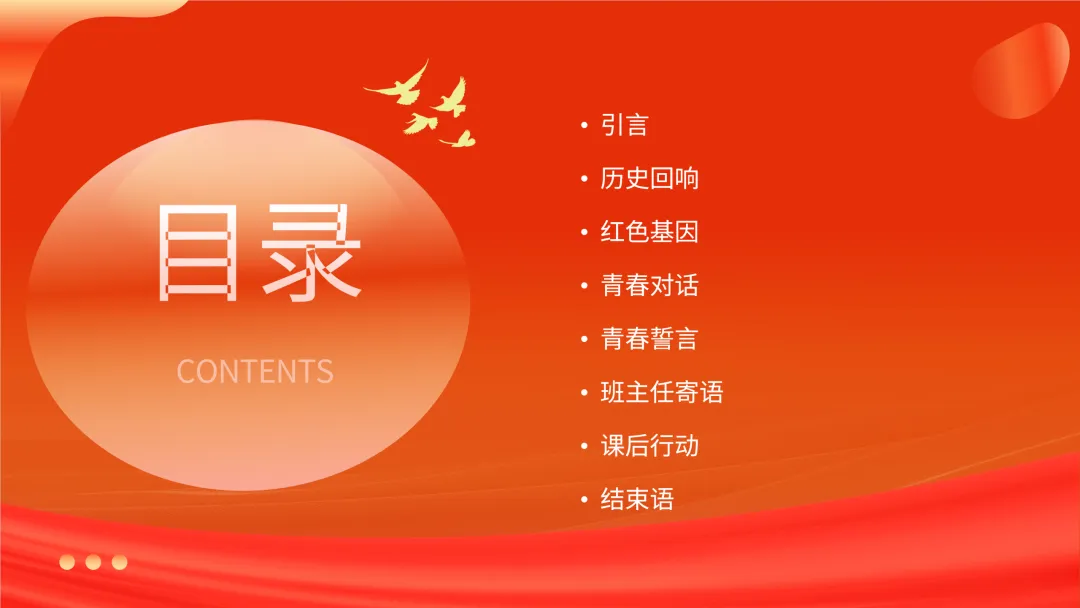 目录

CONTENTS

• 引言
• 历史回响
• 红色基因
• 青春对话
• 青春誓言
• 班主任寄语
• 课后行动
• 结束语